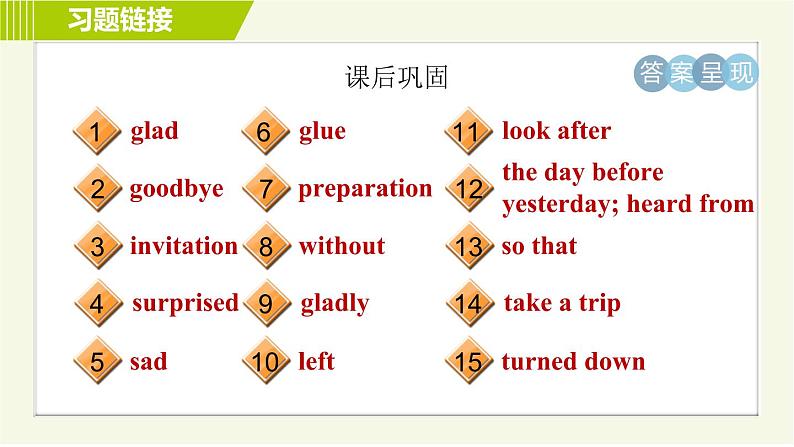 习题链接

课后巩固

答案呈现

1 glad
2 goodbye
3 invitation
4 surprised
5 sad

6 glue
7 preparation
8 without
9 gladly
10 left

11 look after
12 the day before yesterday; heard from
13 so that
14 take a trip
15 turned down